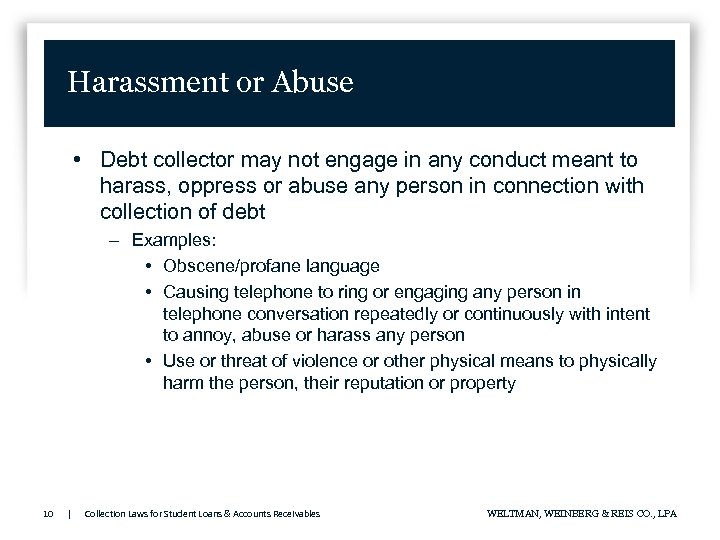 Harassment or Abuse

• Debt collector may not engage in any conduct meant to harass, oppress or abuse any person in connection with collection of debt

– Examples:

• Obscene/profane language

• Causing telephone to ring or engaging any person in telephone conversation repeatedly or continuously with intent to annoy, abuse or harass any person

• Use or threat of violence or other physical means to physically harm the person, their reputation or property

10 | Collection Laws for Student Loans & Accounts Receivables

WELTMAN, WEINBERG & REIS CO., LPA